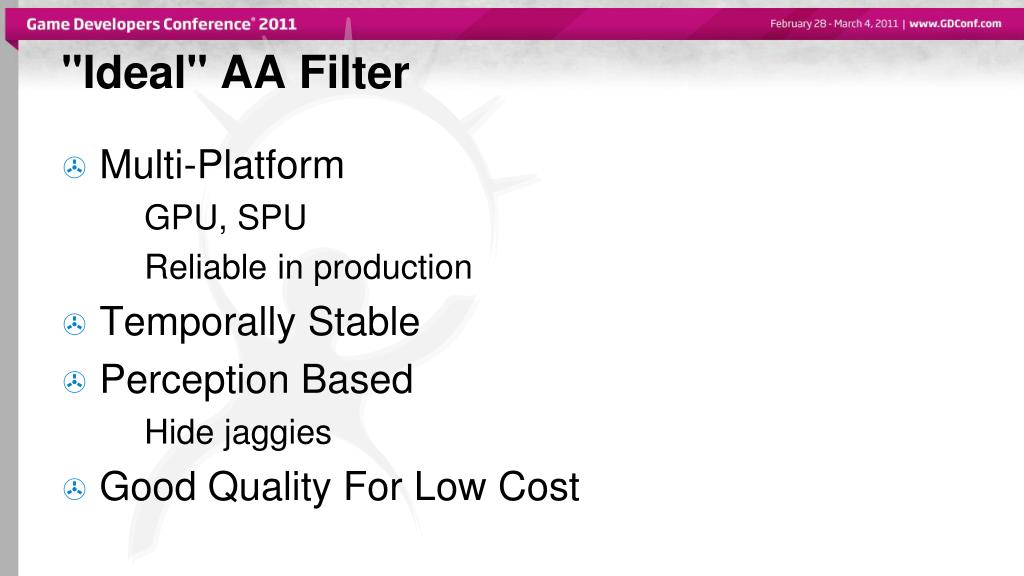 Game Developers Conference® 2011

February 28 - March 4, 2011 | www.GDConf.com

"Ideal" AA Filter

Multi-Platform

GPU, SPU

Reliable in production

Temporally Stable

Perception Based

Hide jaggies

Good Quality For Low Cost